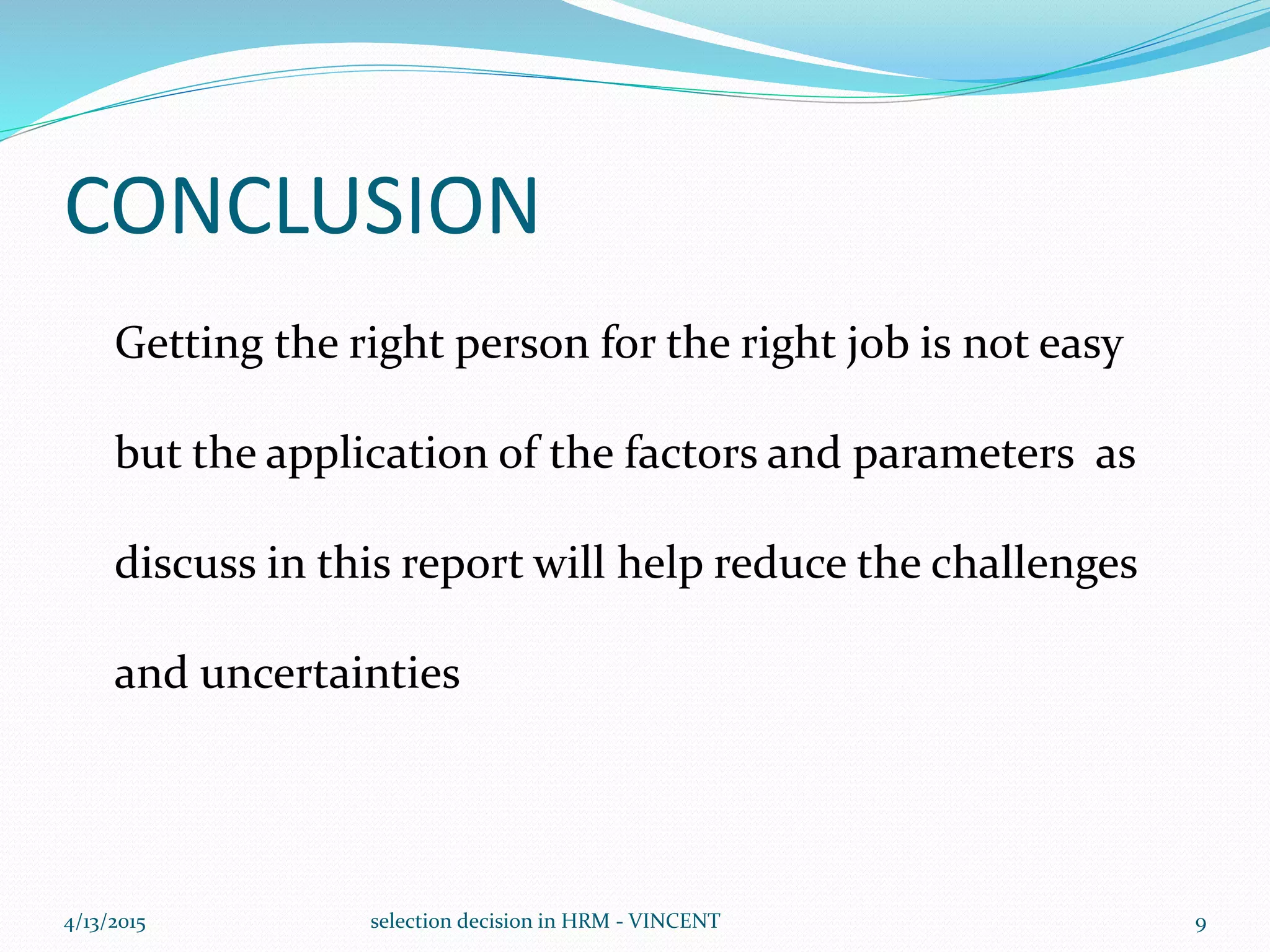 CONCLUSION

Getting the right person for the right job is not easy but the application of the factors and parameters as discuss in this report will help reduce the challenges and uncertainties

4/13/2015 selection decision in HRM - VINCENT 9